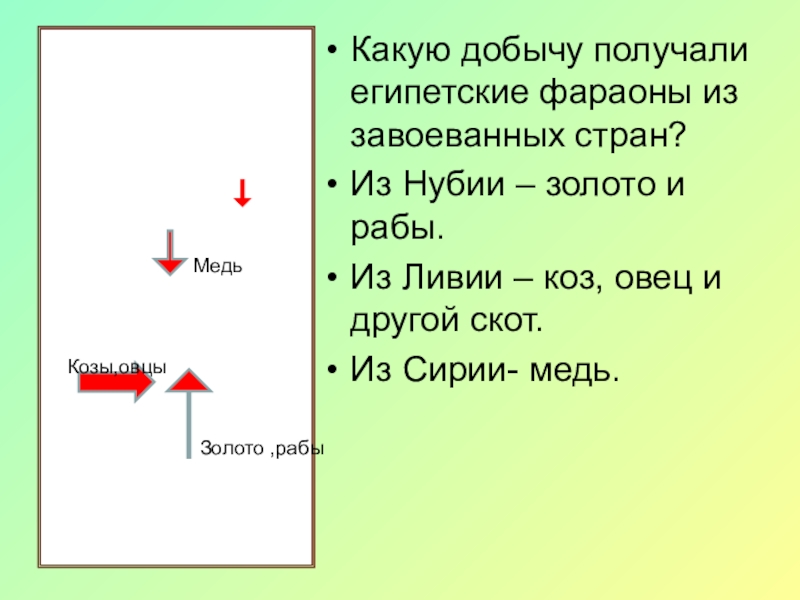 Медь

Козы,овцы

Золото ,рабы

• Какую добычу получали египетские фараоны из завоеванных стран?
• Из Нубии – золото и рабы.
• Из Ливии – коз, овец и другой скот.
• Из Сирии- медь.